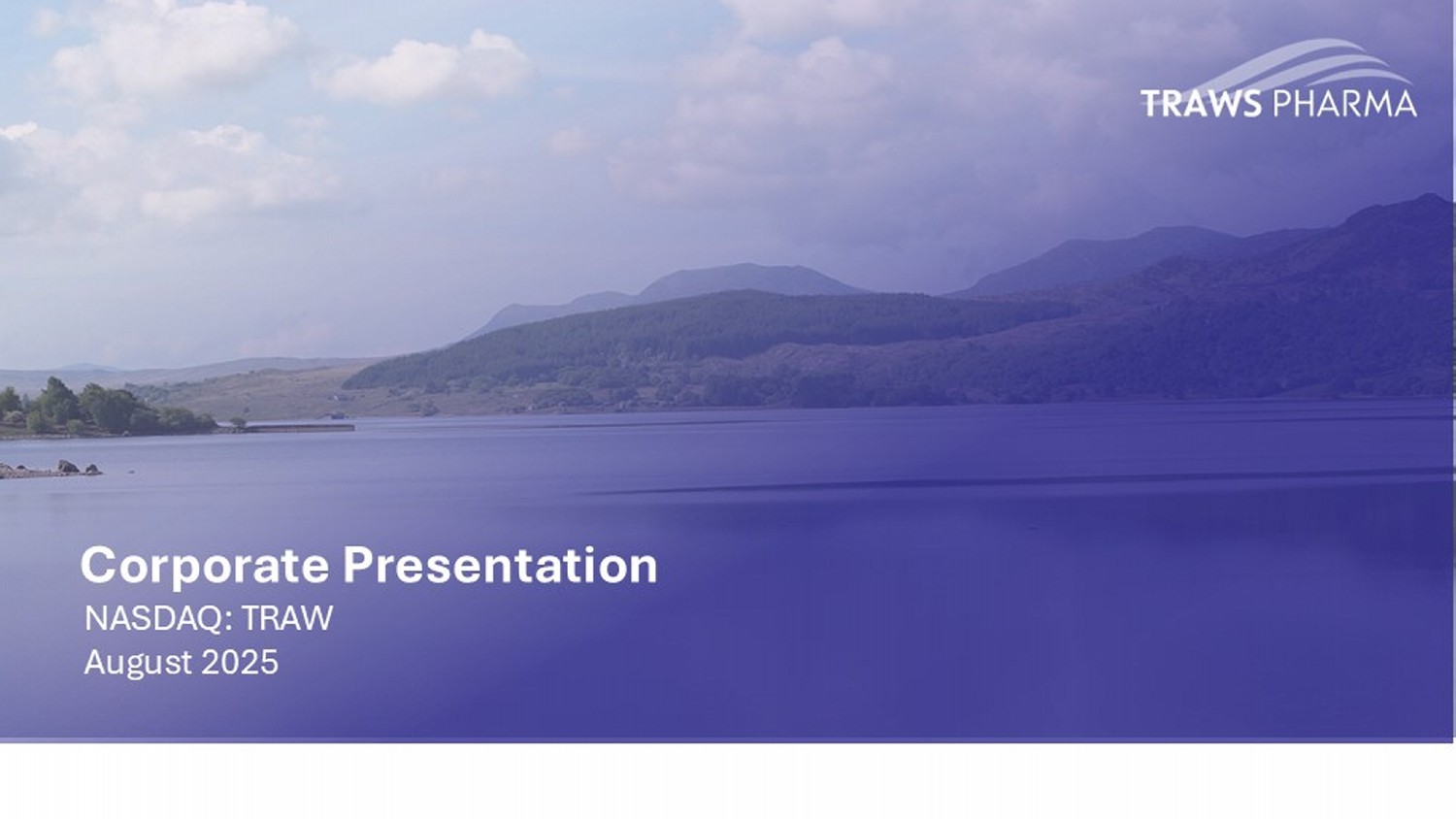 TRAWS PHARMA

Corporate Presentation
NASDAQ: TRAW
August 2025